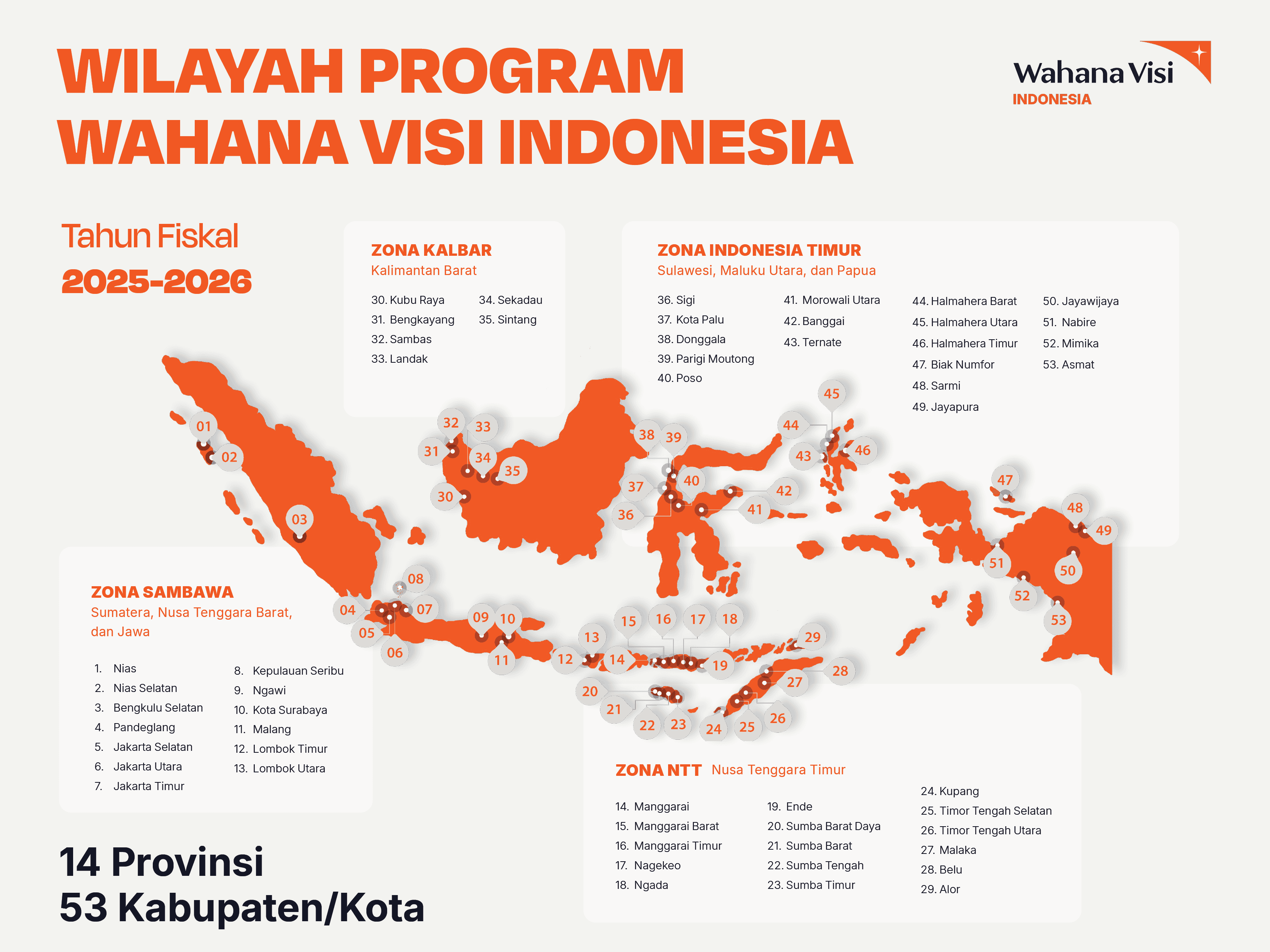 WILAYAH PROGRAM
WAHANA VISI INDONESIA

Wahana Visi
INDONESIA

Tahun Fiskal
2025-2026

ZONA KALBAR
Kalimantan Barat

30. Kubu Raya
31. Bengkayang
32. Sambas
33. Landak
34. Sekadau
35. Sintang

ZONA INDONESIA TIMUR
Sulawesi, Maluku Utara, dan Papua

36. Sigi
37. Kota Palu
38. Donggala
39. Parigi Moutong
40. Poso
41. Morowali Utara
42. Banggai
43. Ternate
44. Halmahera Barat
45. Halmahera Utara
46. Halmahera Timur
47. Biak Numfor
48. Sarmi
49. Jayapura
50. Jayawijaya
51. Nabire
52. Mimika
53. Asmat

01 02 03 04 05 06 07 08 09 10 11 12 13 14 15 16 17 18 19 20 21 22 23 24 25 26 27 28 29 30 31 32 33 34 35 36 37 38 39 40 41 42 43 44 45 46 47 48 49 50 51 52 53

ZONA SAMBAWA
Sumatera, Nusa Tenggara Barat, dan Jawa

1. Nias
2. Nias Selatan
3. Bengkulu Selatan
4. Pandeglang
5. Jakarta Selatan
6. Jakarta Utara
7. Jakarta Timur
8. Kepulauan Seribu
9. Ngawi
10. Kota Surabaya
11. Malang
12. Lombok Timur
13. Lombok Utara

ZONA NTT Nusa Tenggara Timur

14. Manggarai
15. Manggarai Barat
16. Manggarai Timur
17. Nagekeo
18. Ngada
19. Ende
20. Sumba Barat Daya
21. Sumba Barat
22. Sumba Tengah
23. Sumba Timur
24. Kupang
25. Timor Tengah Selatan
26. Timor Tengah Utara
27. Malaka
28. Belu
29. Alor

14 Provinsi
53 Kabupaten/Kota